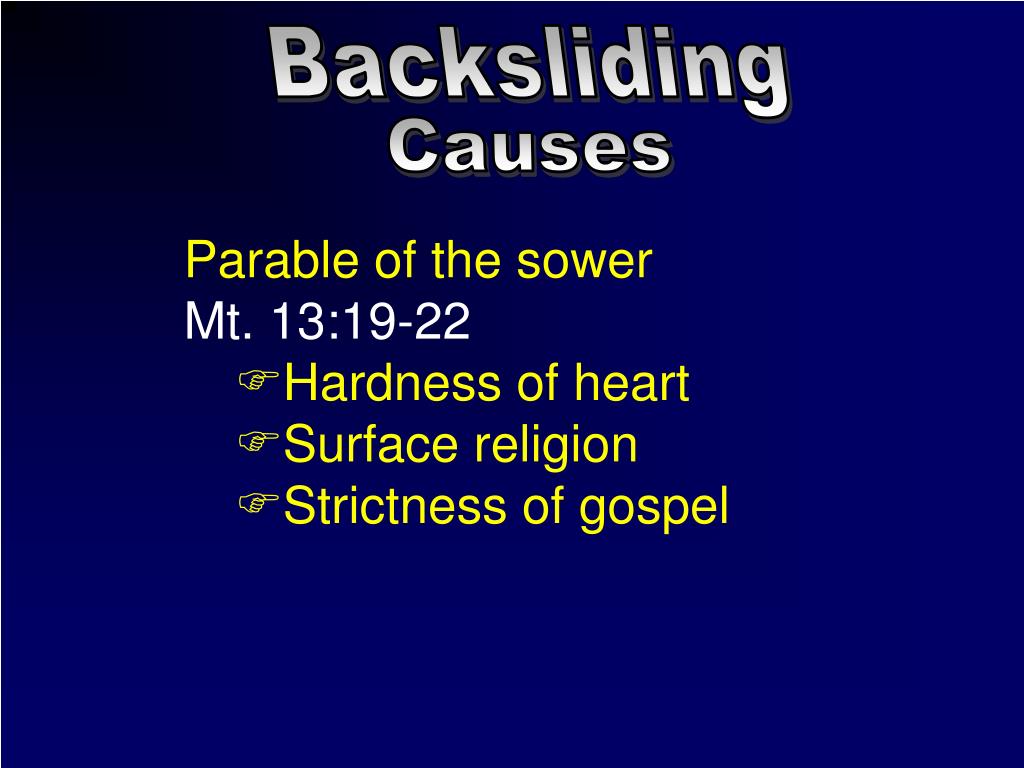 Backsliding
Causes

Parable of the sower
Mt. 13:19-22
Hardness of heart
Surface religion
Strictness of gospel